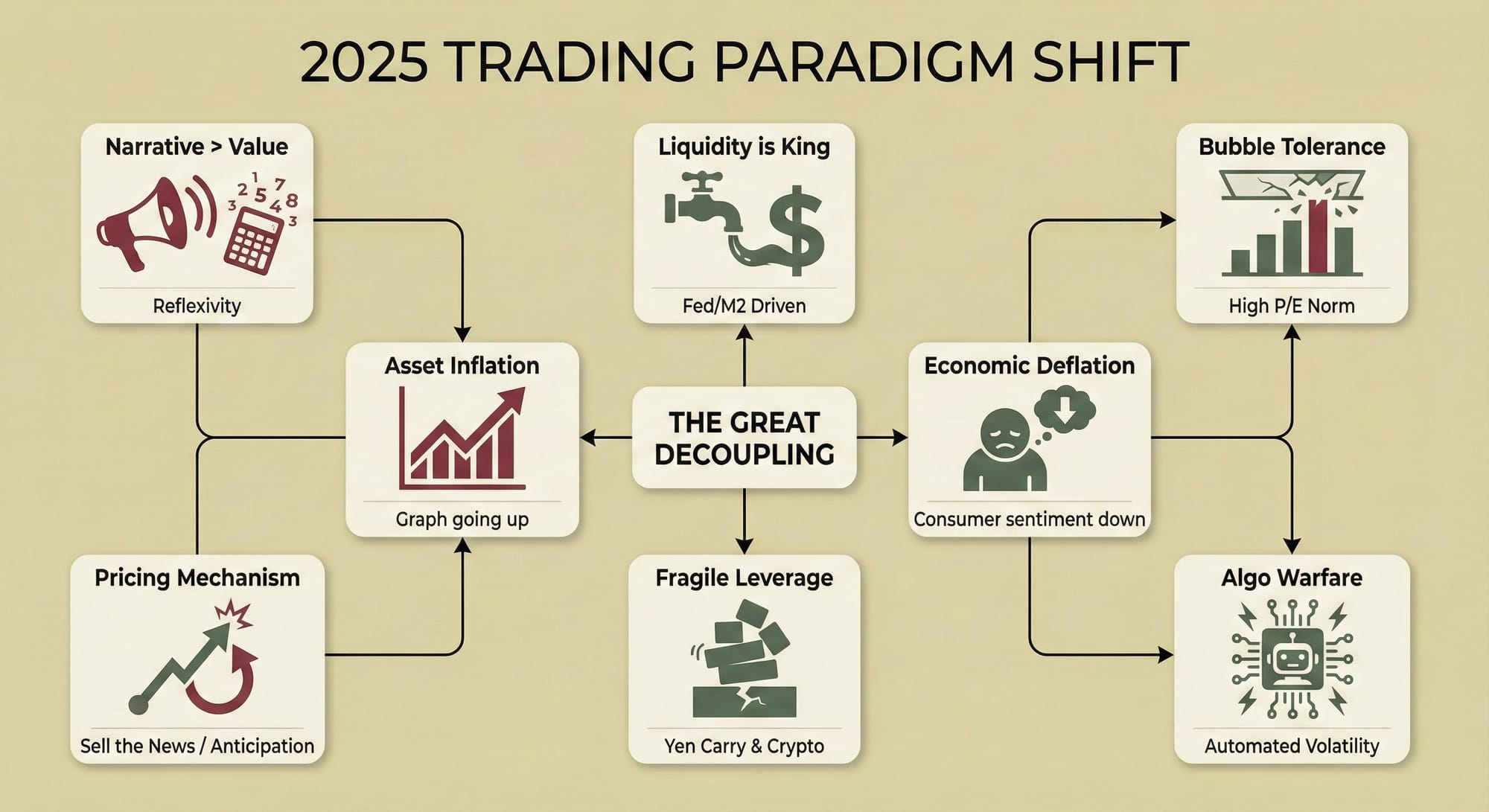 2025 TRADING PARADIGM SHIFT

Narrative > Value

1 7 2 5 3 4 8 3

Reflexivity

Liquidity is King

Fed/M2 Driven

Bubble Tolerance

High P/E Norm

Asset Inflation

Graph going up

THE GREAT DECOUPLING

Economic Deflation

Consumer sentiment down

Pricing Mechanism

Sell the News / Anticipation

Fragile Leverage

Yen Carry & Crypto

Algo Warfare

Automated Volatility